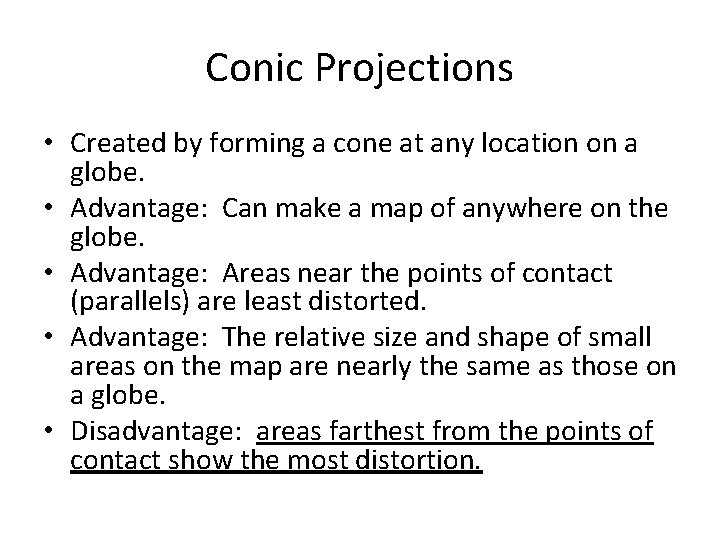 Conic Projections

• Created by forming a cone at any location on a globe.
• Advantage: Can make a map of anywhere on the globe.
• Advantage: Areas near the points of contact (parallels) are least distorted.
• Advantage: The relative size and shape of small areas on the map are nearly the same as those on a globe.
• Disadvantage: areas farthest from the points of contact show the most distortion.